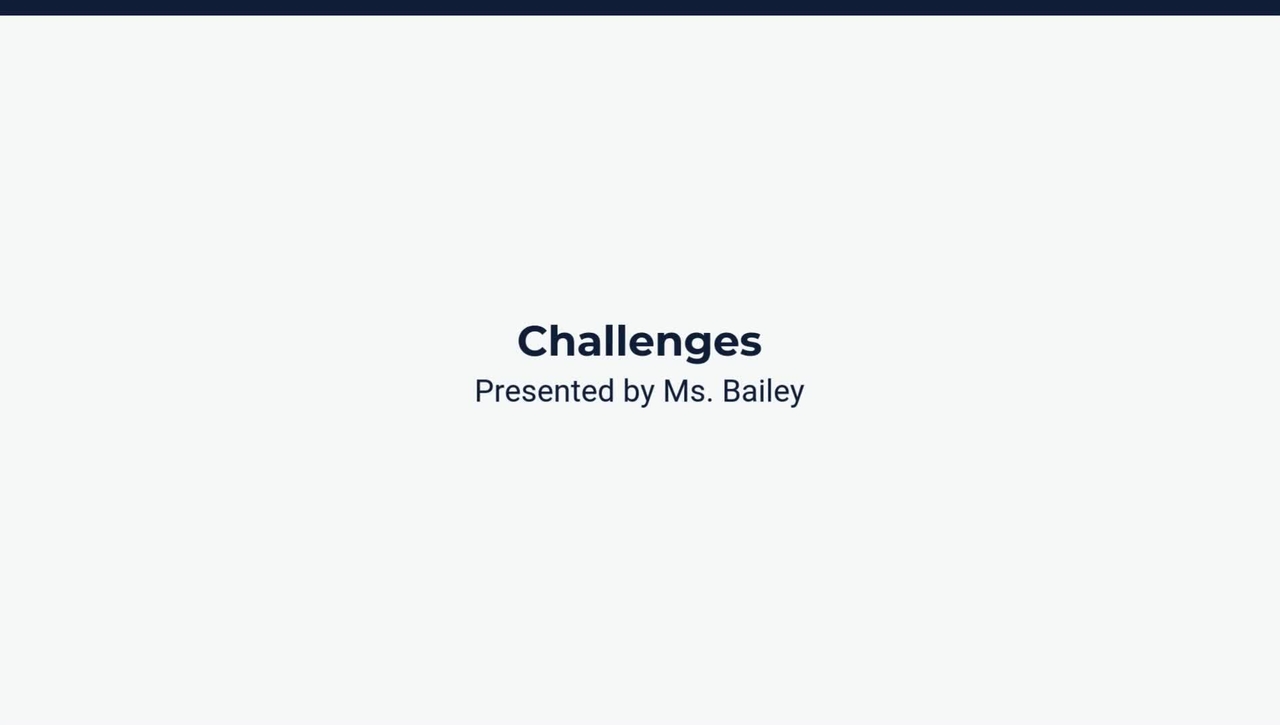 Challenges
Presented by Ms. Bailey